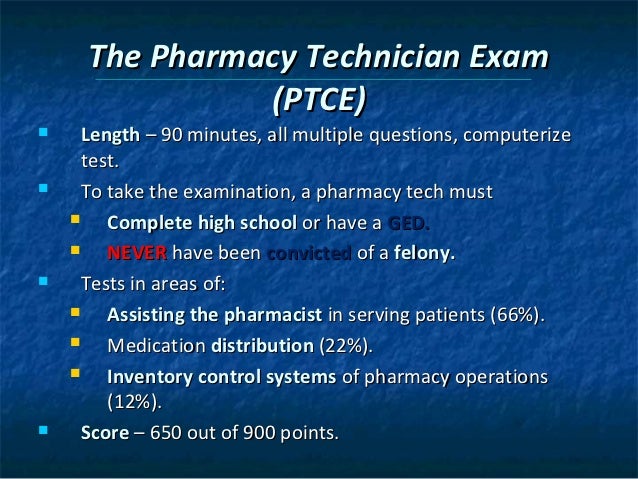 The Pharmacy Technician Exam (PTCE)

- Length – 90 minutes, all multiple questions, computerize test.
- To take the examination, a pharmacy tech must
  - Complete high school or have a GED.
  - NEVER have been convicted of a felony.
- Tests in areas of:
  - Assisting the pharmacist in serving patients (66%).
  - Medication distribution (22%).
  - Inventory control systems of pharmacy operations (12%).
- Score – 650 out of 900 points.